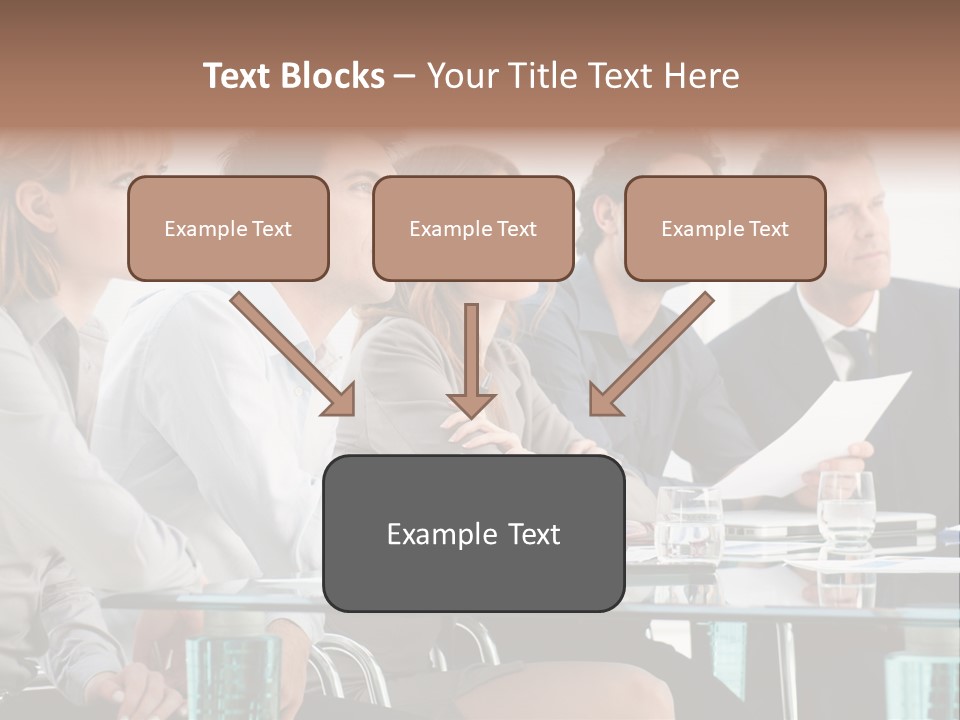 Text Blocks – Your Title Text Here

Example Text

Example Text

Example Text

Example Text